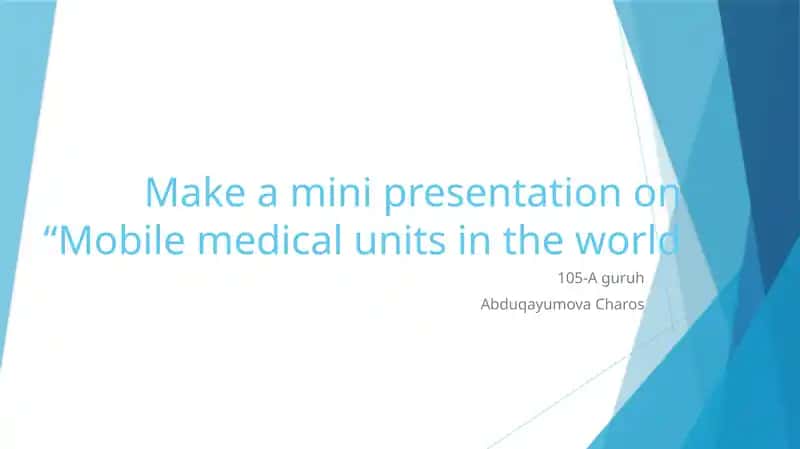 Make a mini presentation on
“Mobile medical units in the world

105-A guruh
Abduqayumova Charos